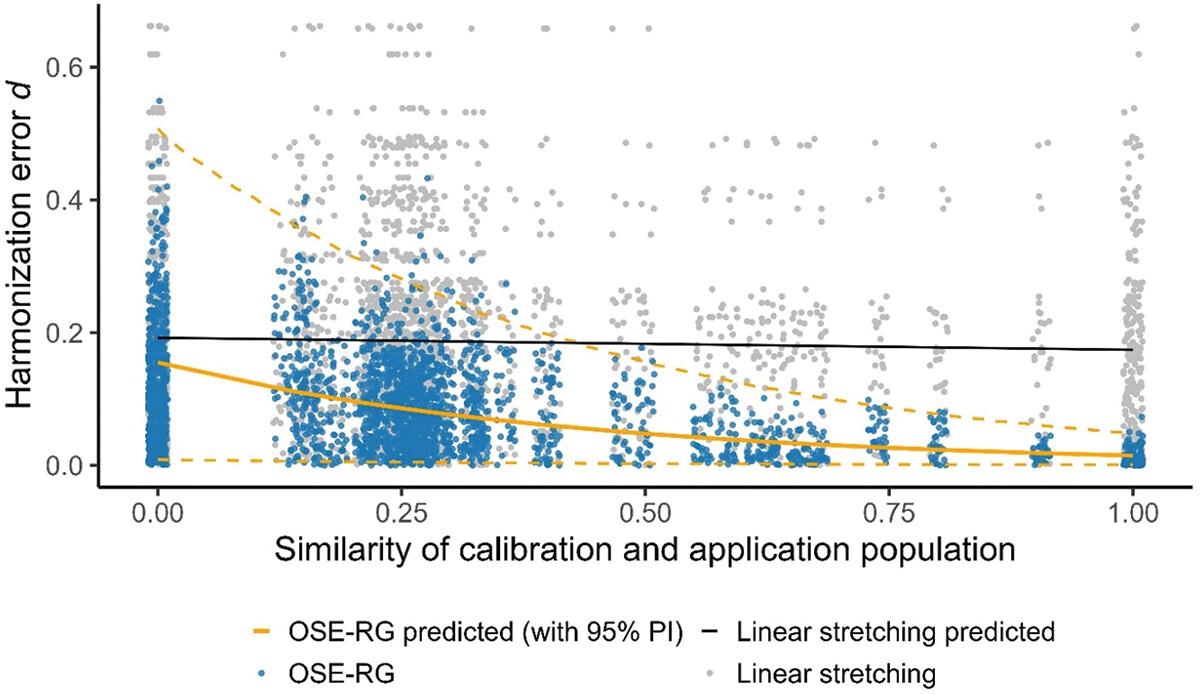 Harmonization error $d$

0.6
0.4
0.2
0.0

0.00
0.25
0.50
0.75
1.00

Similarity of calibration and application population

OSE-RG predicted (with 95% PI)
Linear stretching predicted
OSE-RG
Linear stretching